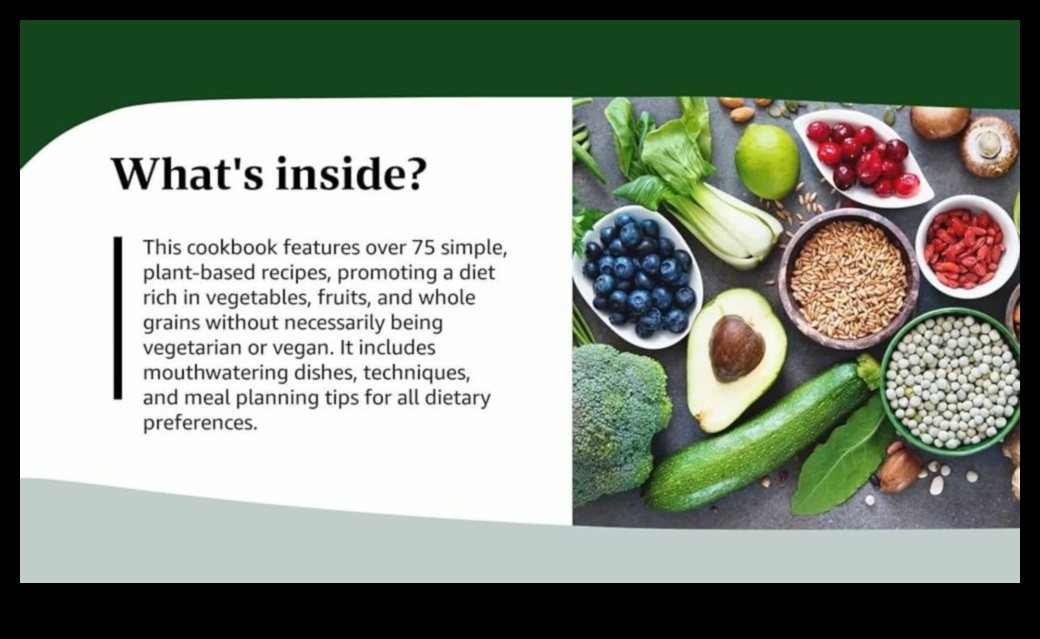 What's inside?

This cookbook features over 75 simple, plant-based recipes, promoting a diet rich in vegetables, fruits, and whole grains without necessarily being vegetarian or vegan. It includes mouthwatering dishes, techniques, and meal planning tips for all dietary preferences.